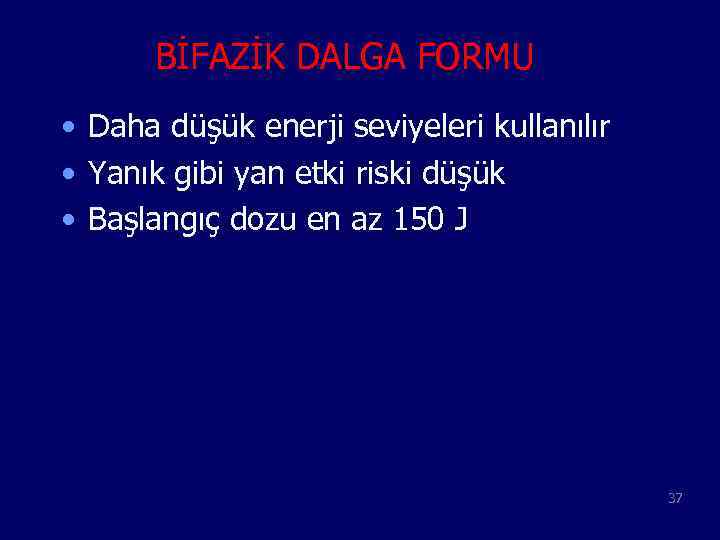 BİFAZİK DALGA FORMU

• Daha düşük enerji seviyeleri kullanılır
• Yanık gibi yan etki riski düşük
• Başlangıç dozu en az 150 J

37